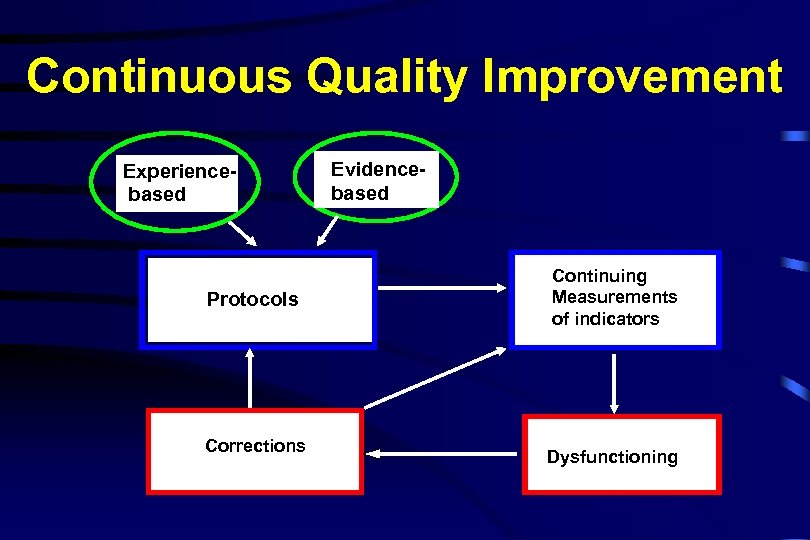 Continuous Quality Improvement

Experience-based

Evidence-based

Protocols

Continuing Measurements of indicators

Corrections

Dysfunctioning